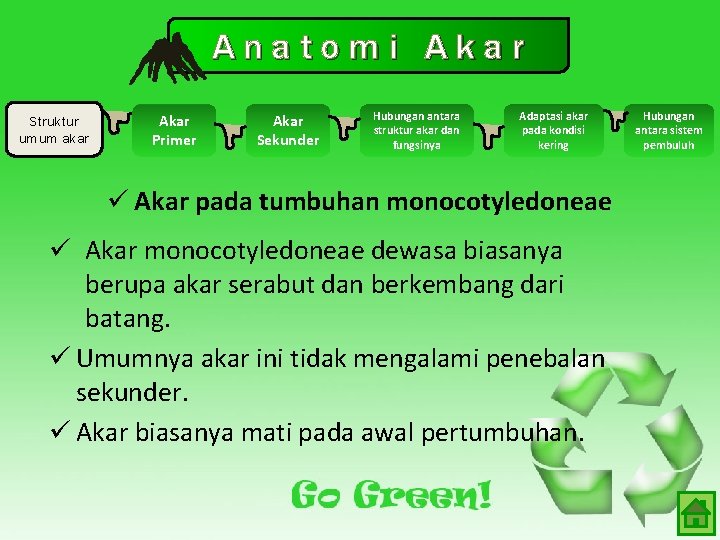 Anatomi Akar

Struktur umum akar

Akar Primer

Akar Sekunder

Hubungan antara struktur akar dan fungsinya

Adaptasi akar pada kondisi kering

Hubungan antara sistem pembuluh

✓ Akar pada tumbuhan monocotyledoneae

✓ Akar monocotyledoneae dewasa biasanya berupa akar serabut dan berkembang dari batang.

✓ Umumnya akar ini tidak mengalami penebalan sekunder.

✓ Akar biasanya mati pada awal pertumbuhan.

Go Green!